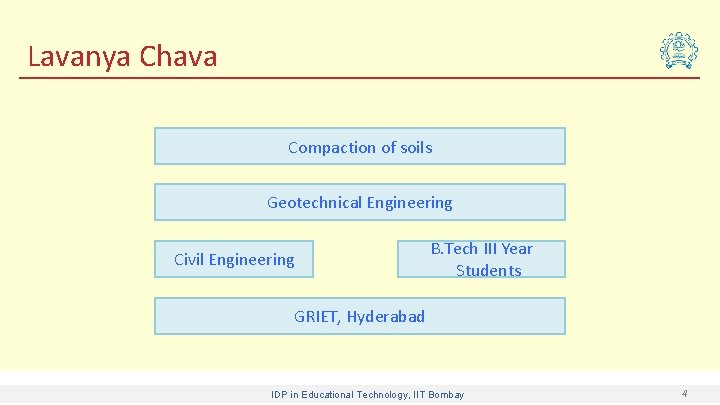 Lavanya Chava

Compaction of soils

Geotechnical Engineering

Civil Engineering

B.Tech III Year Students

GRIET, Hyderabad

IDP in Educational Technology, IIT Bombay

4